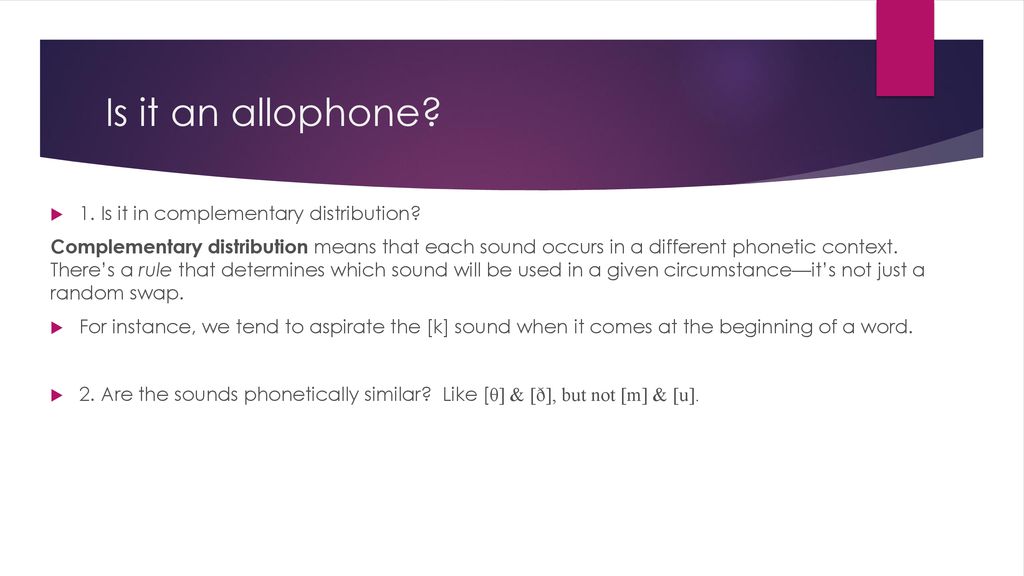 Is it an allophone?

1. Is it in complementary distribution?

Complementary distribution means that each sound occurs in a different phonetic context. There's a rule that determines which sound will be used in a given circumstance—it's not just a random swap.

For instance, we tend to aspirate the [k] sound when it comes at the beginning of a word.

2. Are the sounds phonetically similar? Like [θ] & [ð], but not [m] & [u].